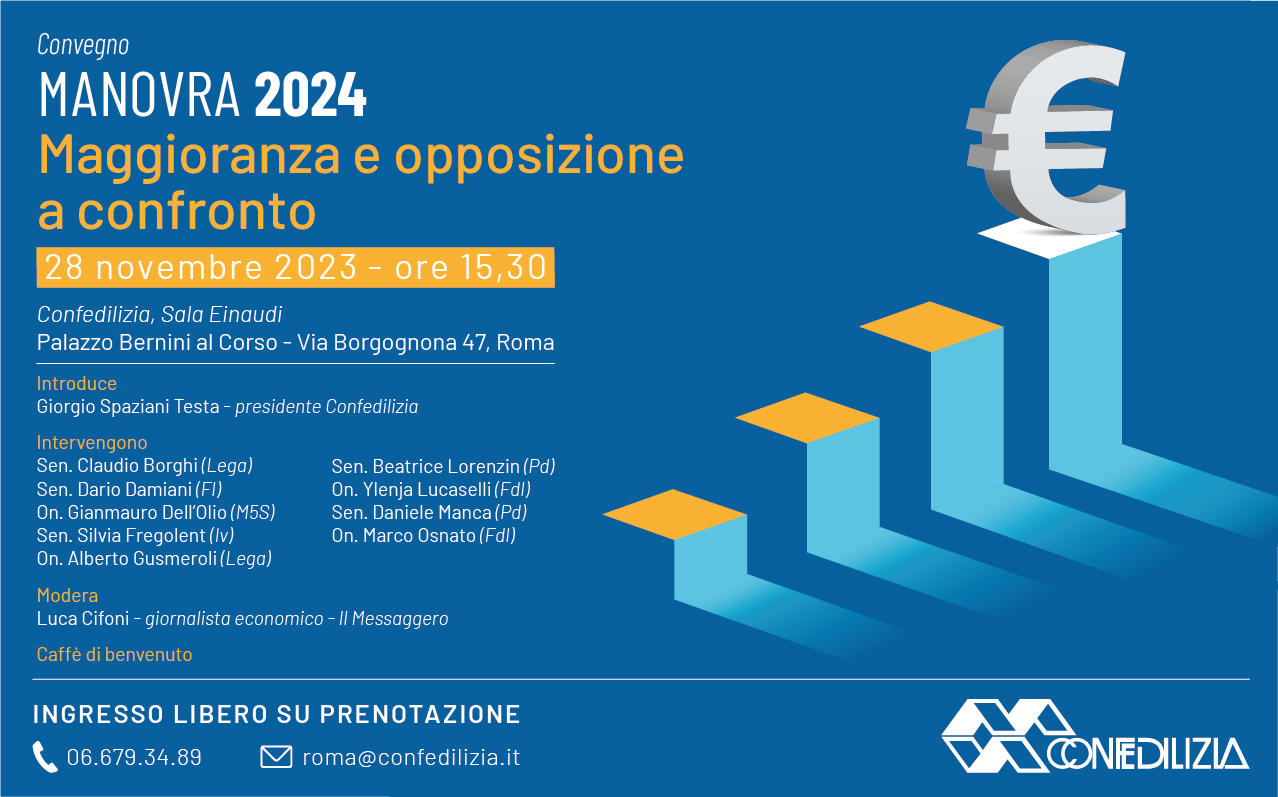 Convegno
MANOVRA 2024
Maggioranza e opposizione a confronto

28 novembre 2023 - ore 15,30

Confedilizia, Sala Einaudi
Palazzo Bernini al Corso - Via Borgognona 47, Roma

Introduce
Giorgio Spaziani Testa - presidente Confedilizia

Intervengono
Sen. Claudio Borghi (Lega)
Sen. Dario Damiani (FI)
On. Gianmauro Dell'Olio (M5S)
Sen. Silvia Fregolent (Iv)
On. Alberto Gusmeroli (Lega)

Sen. Beatrice Lorenzin (Pd)
On. Ylenja Lucaselli (FdI)
Sen. Daniele Manca (Pd)
On. Marco Osnato (FdI)

Modera
Luca Cifoni - giornalista economico - Il Messaggero

Caffè di benvenuto

INGRESSO LIBERO SU PRENOTAZIONE
06.679.34.89
roma@confedilizia.it

CONFEDILIZIA